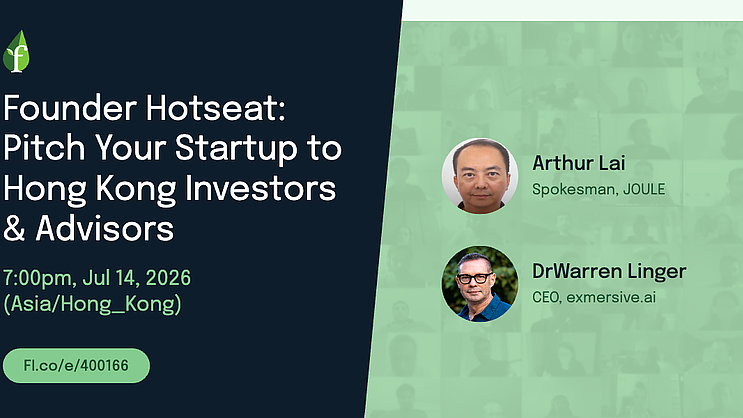 f

Founder Hotseat: Pitch Your Startup to Hong Kong Investors & Advisors

7:00pm, Jul 14, 2026 (Asia/Hong_Kong)

FI.co/e/400166

Arthur Lai
Spokesman, JOULE

DrWarren Linger
CEO, exmersive.ai